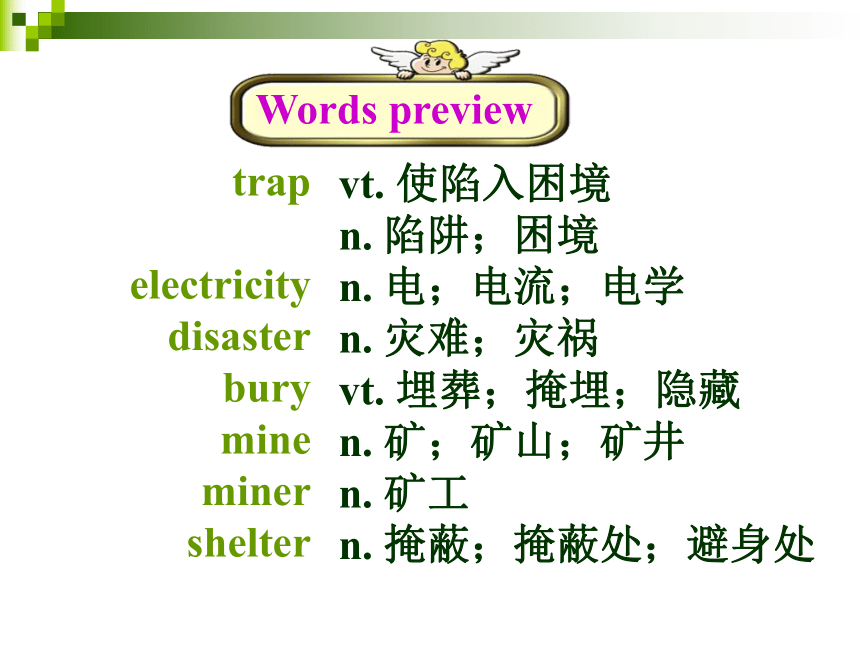 Words preview

trap vt. 使陷入困境
n. 陷阱；困境
electricity n. 电；电流；电学
disaster n. 灾难；灾祸
bury vt. 埋葬；掩埋；隐藏
mine n. 矿；矿山；矿井
miner n. 矿工
shelter n. 掩蔽；掩蔽处；避身处